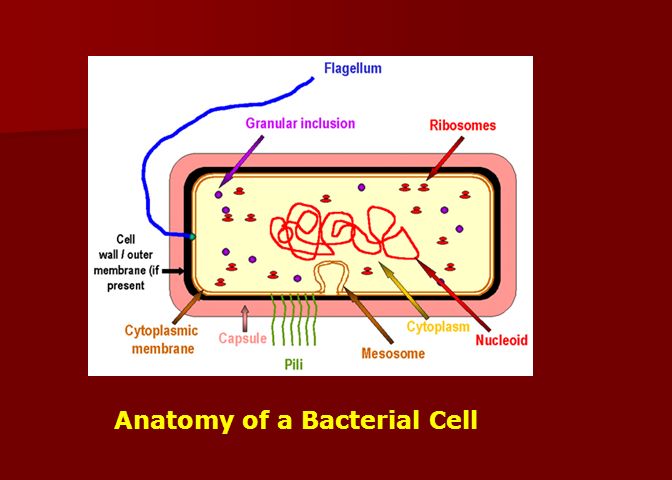 Flagellum

Granular inclusion

Ribosomes

Cell wall / outer membrane (if present

Cytoplasmic membrane

Capsule

Pili

Mesosome

Cytoplasm

Nucleoid

Anatomy of a Bacterial Cell